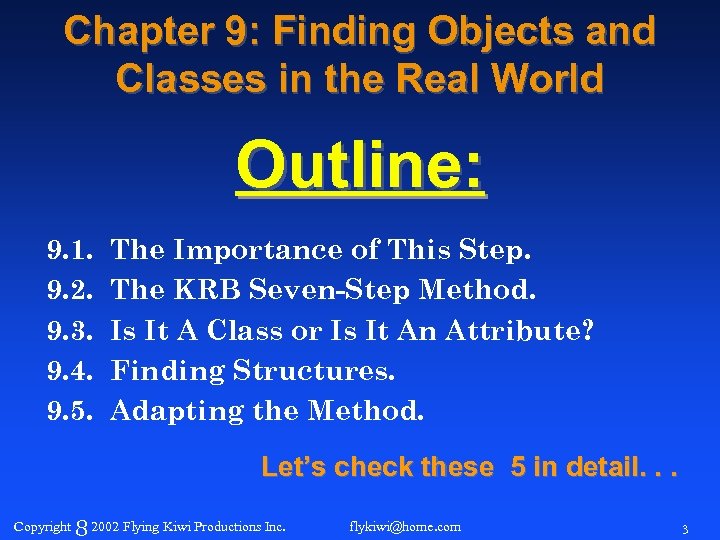 Chapter 9: Finding Objects and Classes in the Real World

Outline:

9.1. The Importance of This Step.
9.2. The KRB Seven-Step Method.
9.3. Is It A Class or Is It An Attribute?
9.4. Finding Structures.
9.5. Adapting the Method.

Let's check these 5 in detail. . .

Copyright 8 2002 Flying Kiwi Productions Inc. flykiwi@home.com 3